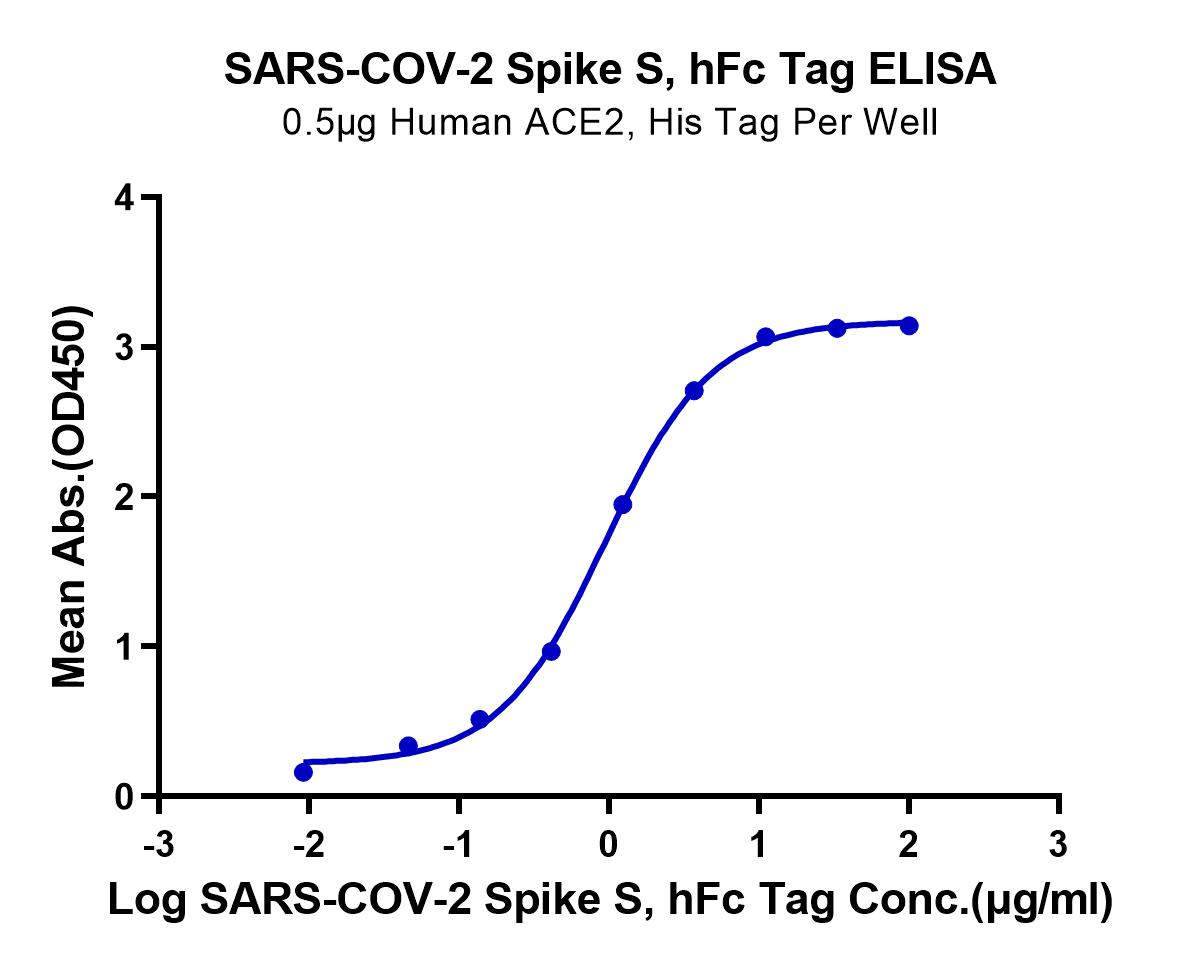 SARS-COV-2 Spike S, hFc Tag ELISA
0.5μg Human ACE2, His Tag Per Well

Mean Abs.(OD450)

4
3
2
1
0

-3
-2
-1
0
1
2
3

Log SARS-COV-2 Spike S, hFc Tag Conc.(μg/ml)